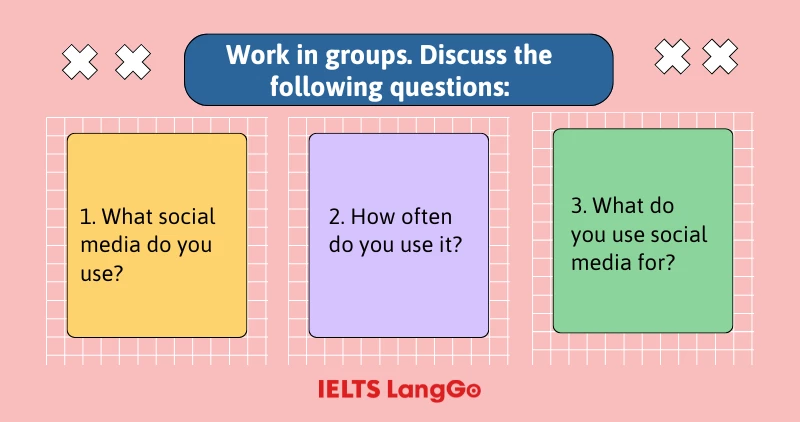 Work in groups. Discuss the following questions:

1. What social media do you use?

2. How often do you use it?

3. What do you use social media for?

IELTS LangGo